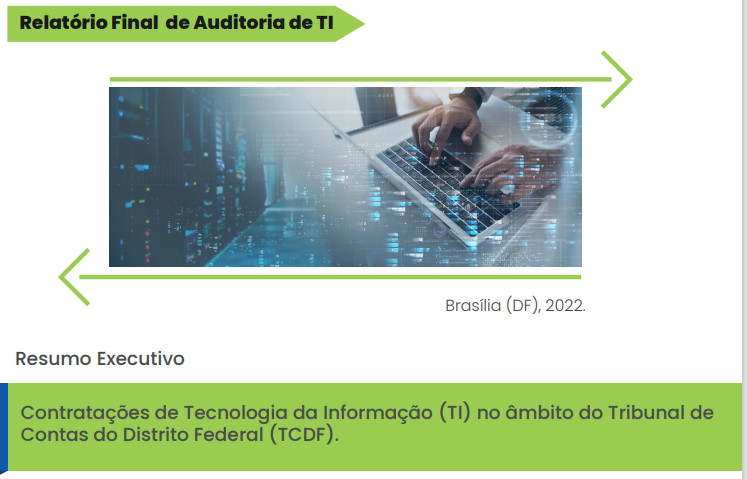 Relatório Final de Auditoria de TI

Brasília (DF), 2022.

Resumo Executivo

Contratações de Tecnologia da Informação (TI) no âmbito do Tribunal de Contas do Distrito Federal (TCDF).